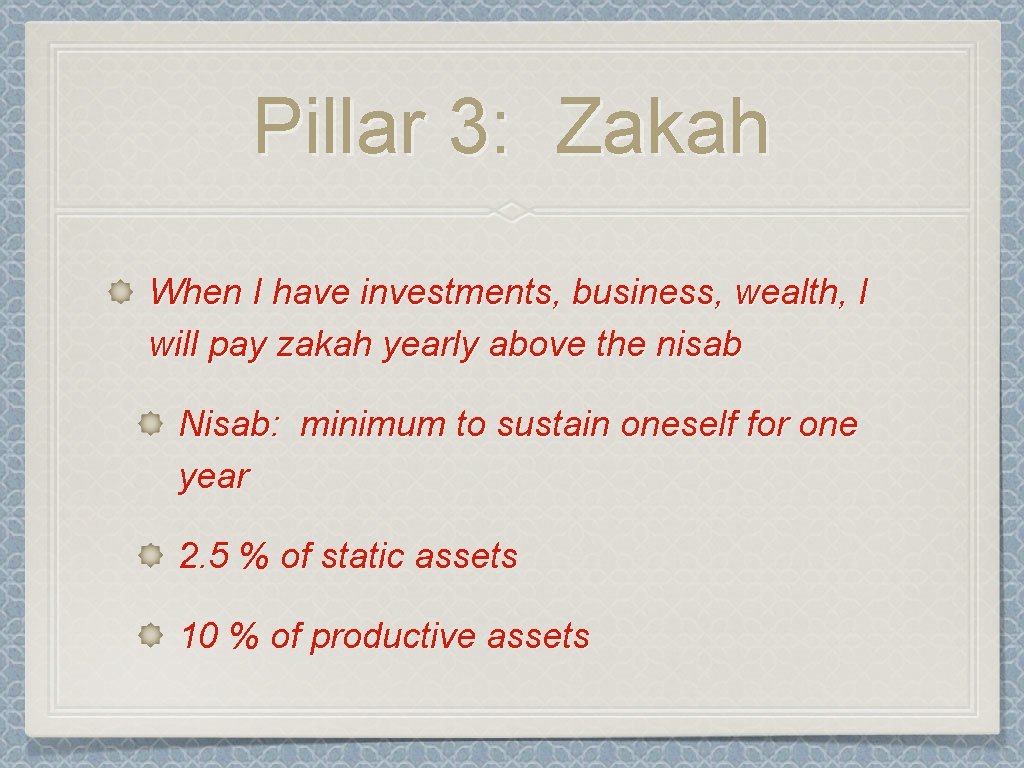 Pillar 3: Zakah

When I have investments, business, wealth, I will pay zakah yearly above the nisab

Nisab: minimum to sustain oneself for one year

2.5 % of static assets

10 % of productive assets